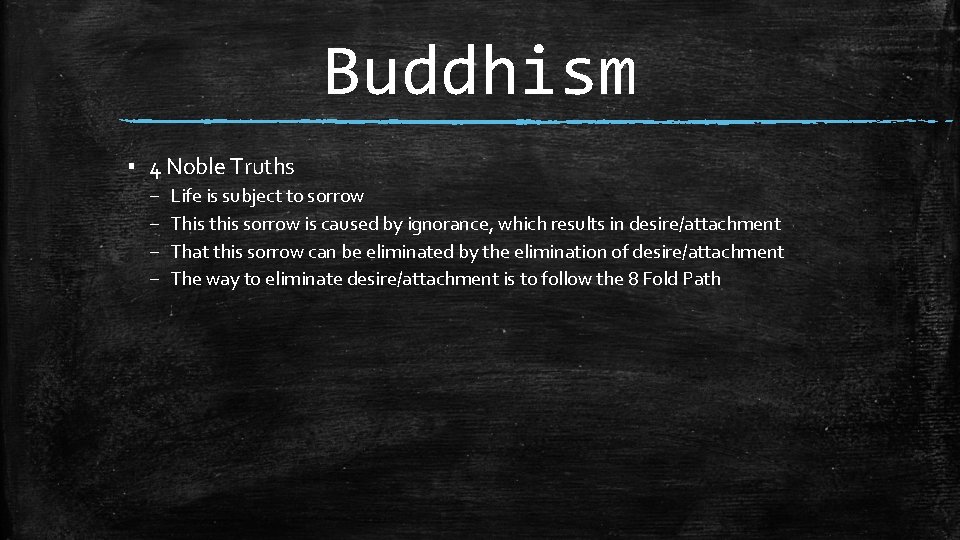 Buddhism

▪ 4 Noble Truths
– Life is subject to sorrow
– This this sorrow is caused by ignorance, which results in desire/attachment
– That this sorrow can be eliminated by the elimination of desire/attachment
– The way to eliminate desire/attachment is to follow the 8 Fold Path